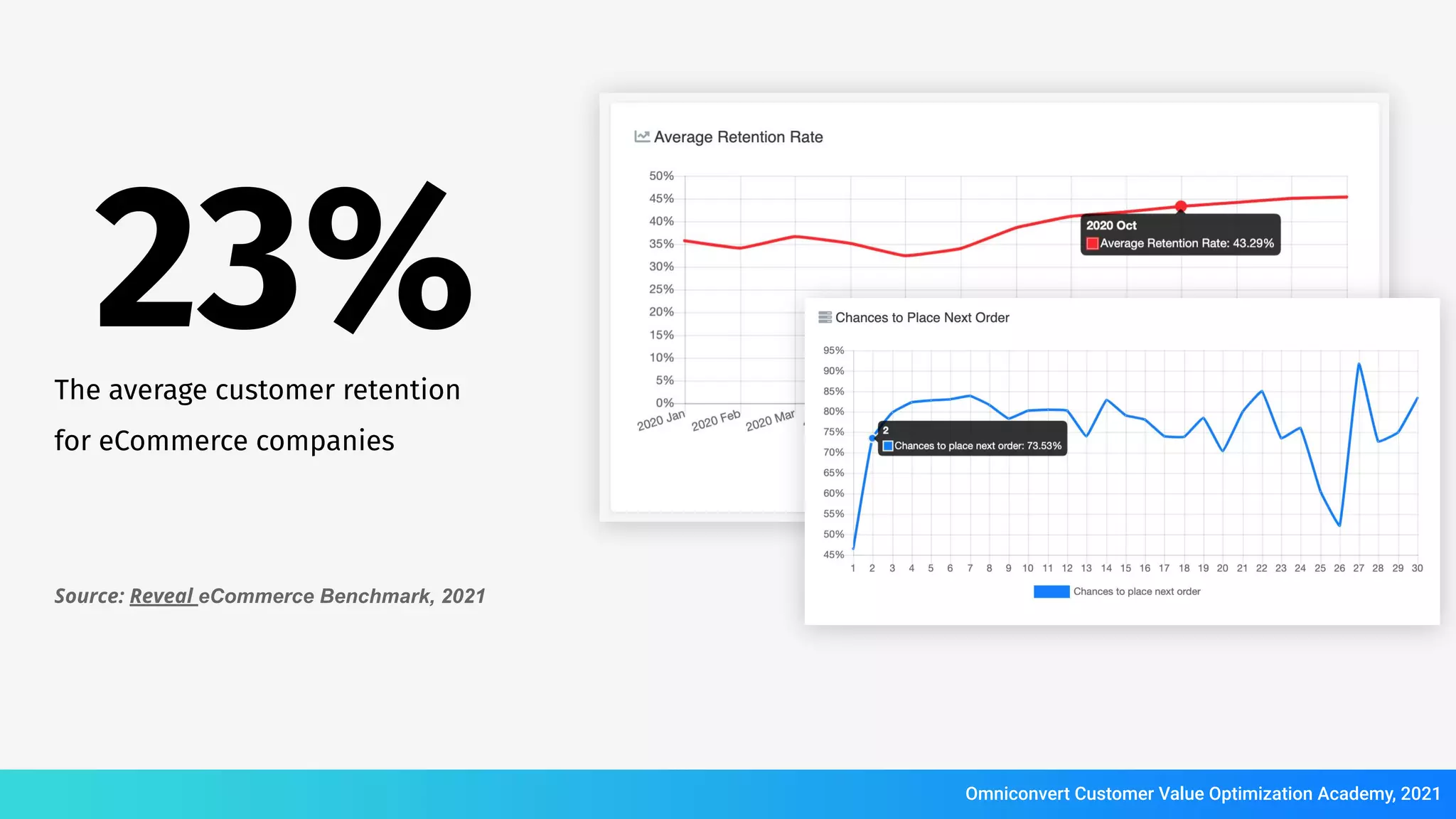 23%

The average customer retention for eCommerce companies

Source: Reveal eCommerce Benchmark, 2021

Average Retention Rate

50%
45%
40%
35%
30%
25%
20%
15%
10%
5%
0%

2020 Jan
2020 Feb
2020 Mar

2020 Oct
Average Retention Rate: 43.29%

Chances to Place Next Order

95%
90%
85%
80%
75%
70%
65%
60%
55%
50%
45%

1 2 3 4 5 6 7 8 9 10 11 12 13 14 15 16 17 18 19 20 21 22 23 24 25 26 27 28 29 30

2
Chances to place next order: 73.53%

Chances to place next order

Omniconvert Customer Value Optimization Academy, 2021